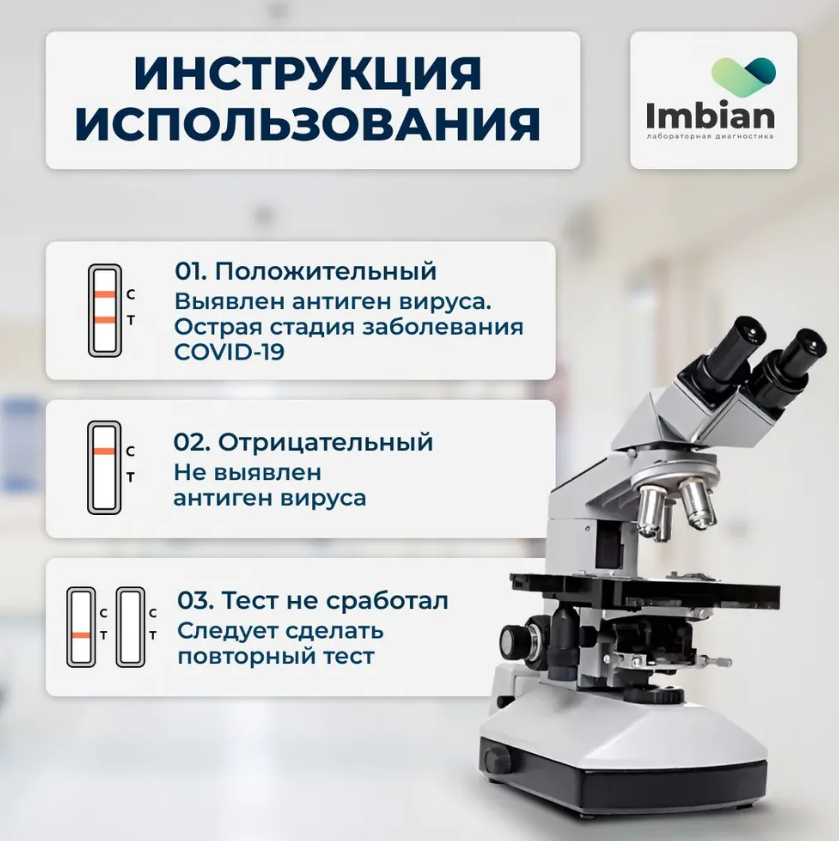 ИНСТРУКЦИЯ ИСПОЛЬЗОВАНИЯ

Imbian
лабораторная диагностика

C
T

01. Положительный
Выявлен антиген вируса. Острая стадия заболевания COVID-19

C
T

02. Отрицательный
Не выявлен антиген вируса

C
T
C
T

03. Тест не сработал
Следует сделать повторный тест